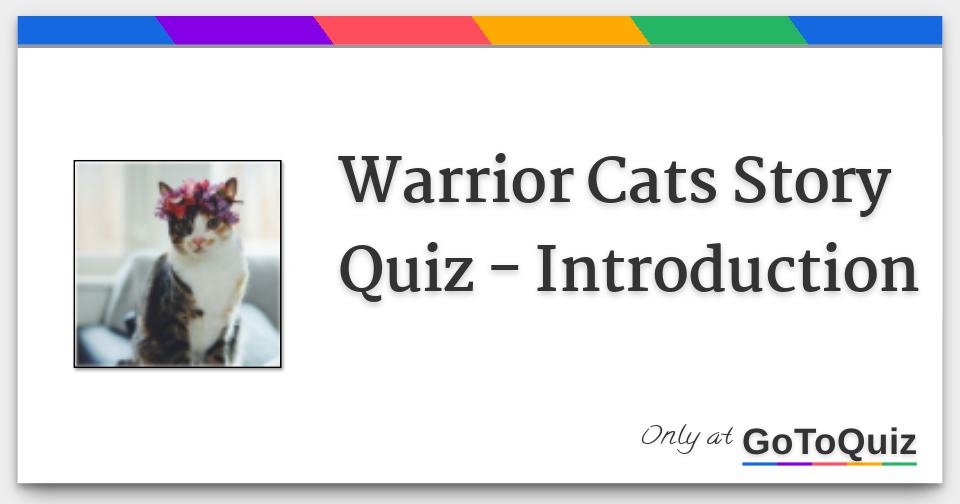 Warrior Cats Story Quiz - Introduction

Only at GoToQuiz